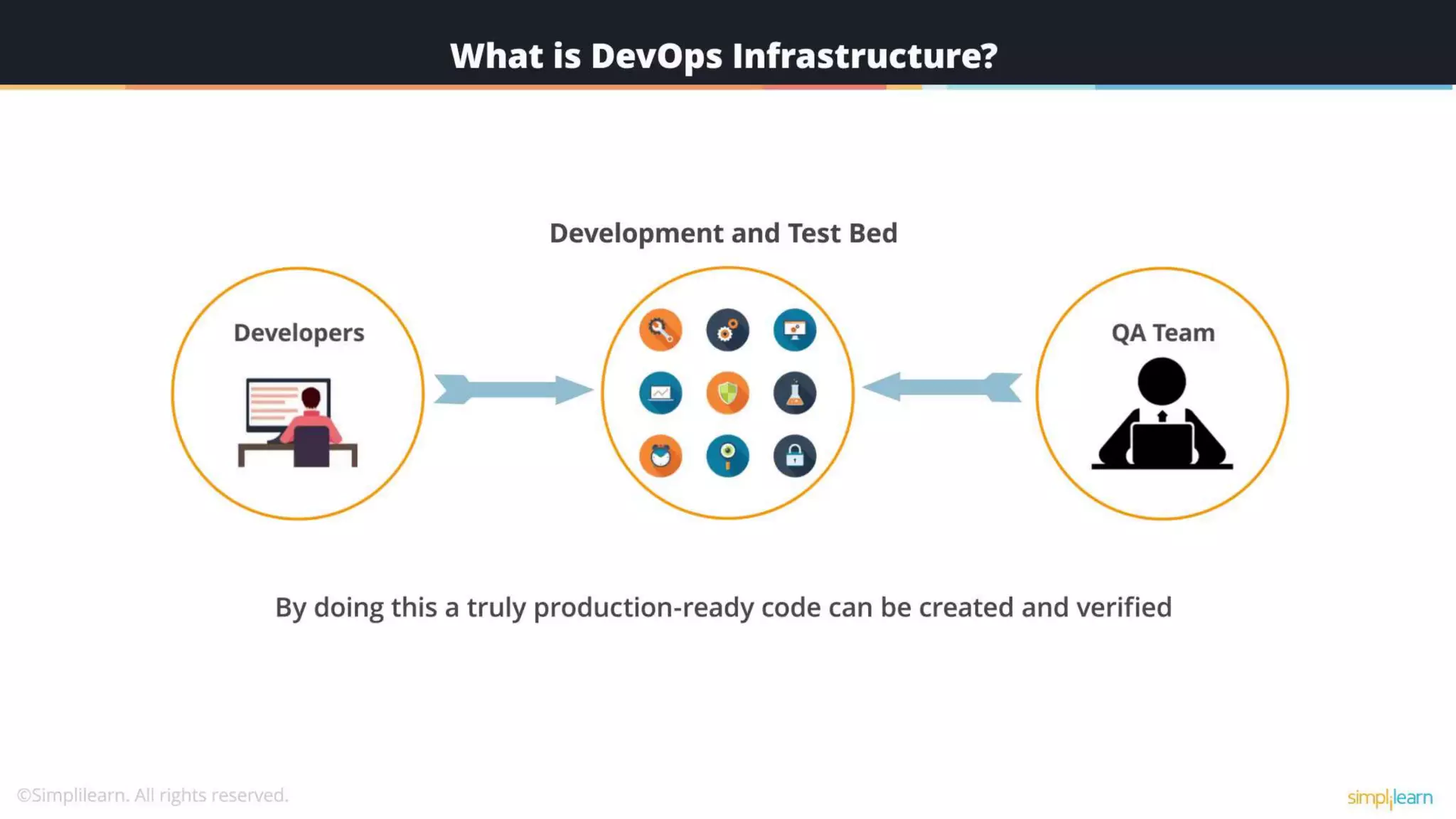 What is DevOps Infrastructure?

Development and Test Bed

Developers

QA Team

By doing this a truly production-ready code can be created and verified

©Simplilearn. All rights reserved.

simplilearn